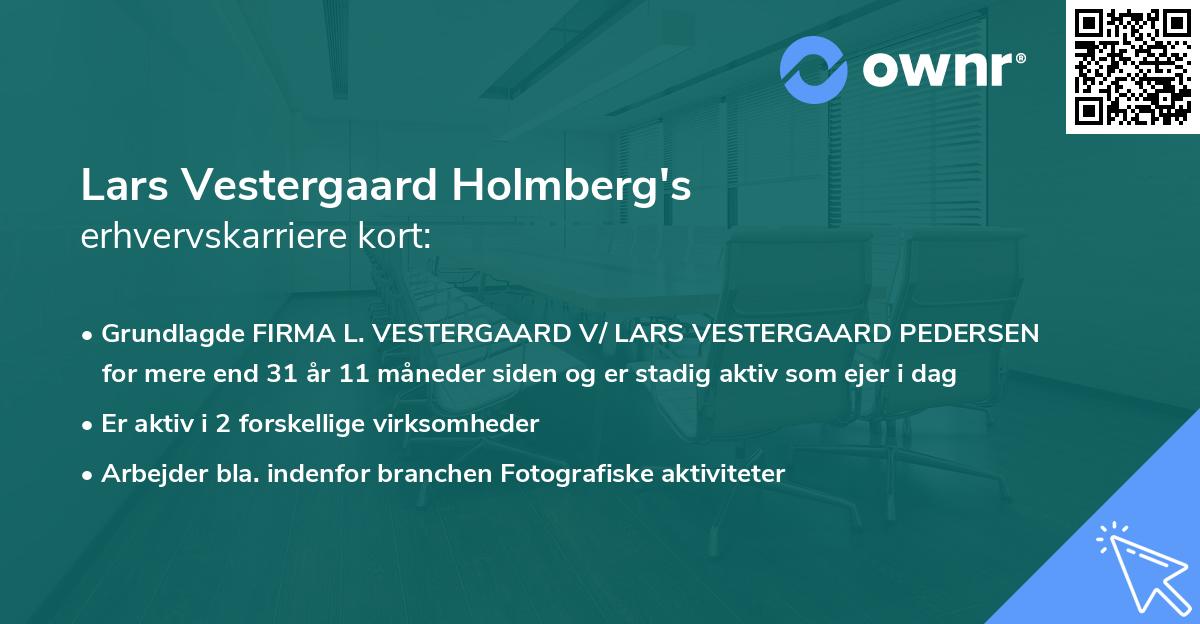 ownr®

Lars Vestergaard Holmberg's
erhvervskarriere kort:

• Grundlagde FIRMA L. VESTERGAARD V/ LARS VESTERGAARD PEDERSEN for mere end 31 år 11 måneder siden og er stadig aktiv som ejer i dag

• Er aktiv i 2 forskellige virksomheder

• Arbejder bla. indenfor branchen Fotografiske aktiviteter